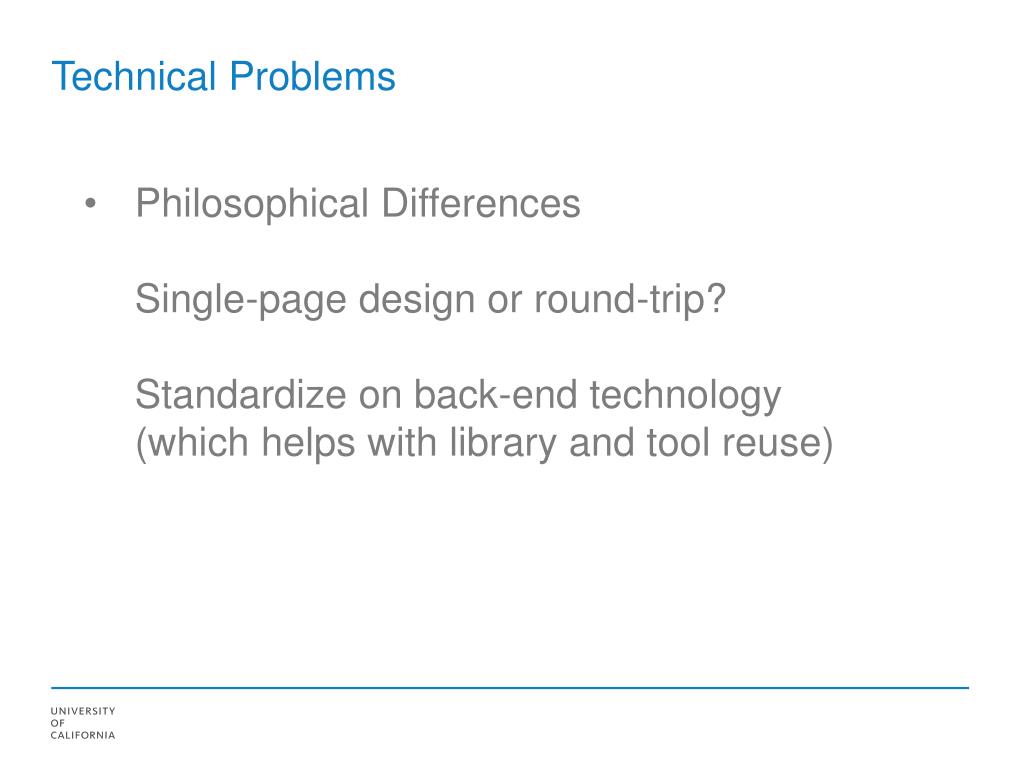 Technical Problems

• Philosophical Differences

Single-page design or round-trip?

Standardize on back-end technology (which helps with library and tool reuse)

UNIVERSITY
OF
CALIFORNIA